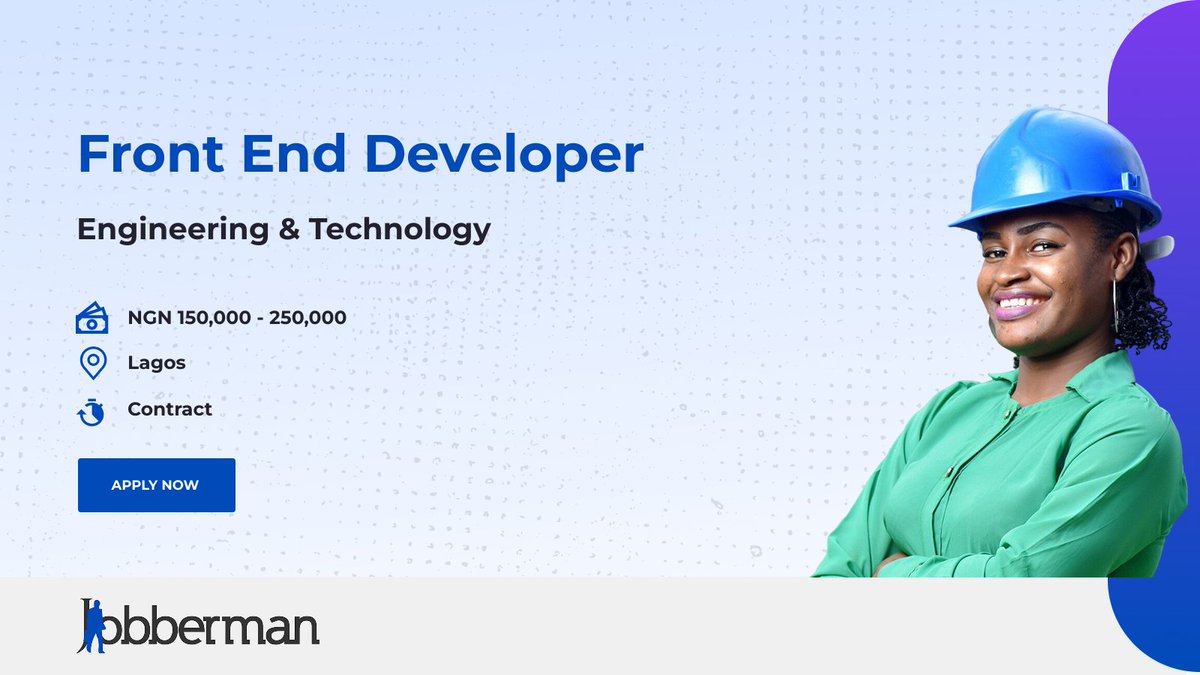 Front End Developer

Engineering & Technology

NGN 150,000 - 250,000

Lagos

Contract

APPLY NOW

Jobberman